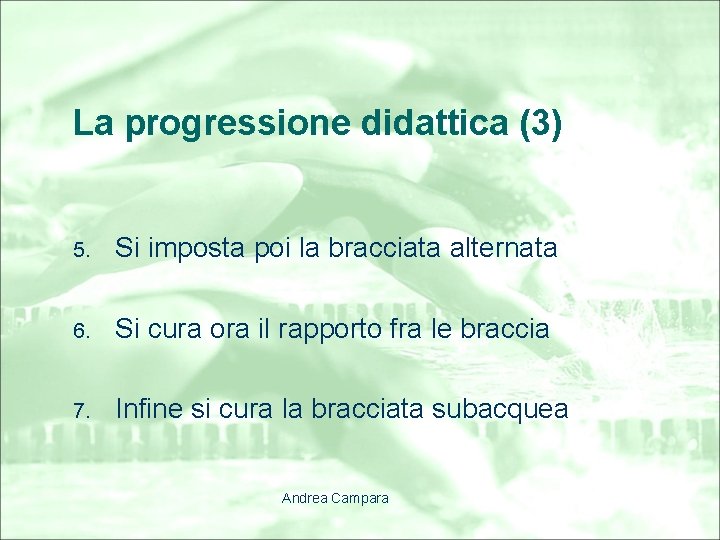 La progressione didattica (3)

5. Si imposta poi la bracciata alternata

6. Si cura ora il rapporto fra le braccia

7. Infine si cura la bracciata subacquea

Andrea Campara